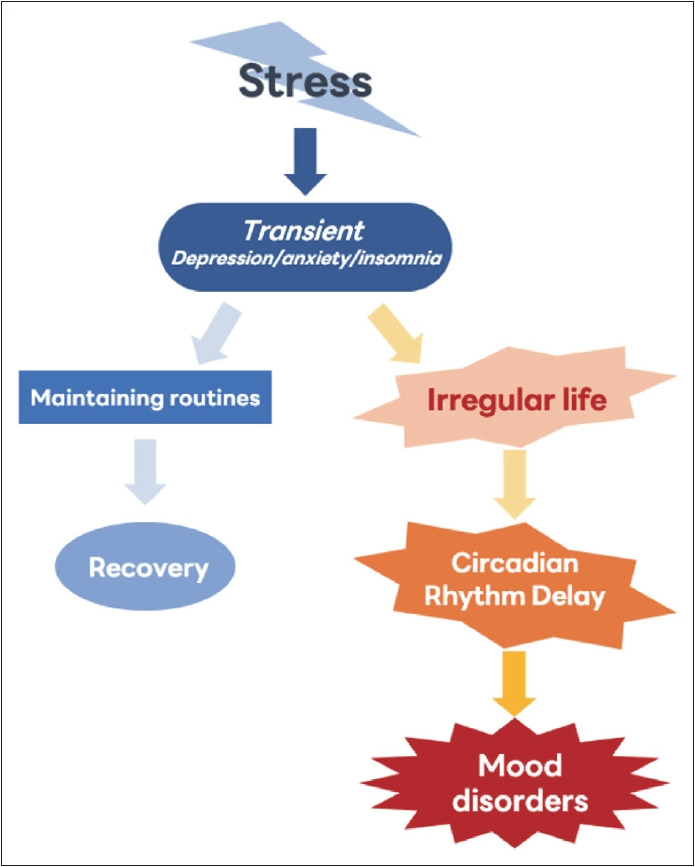 Stress

Transient
Depression/anxiety/insomnia

Maintaining routines

Recovery

Irregular life

Circadian Rhythm Delay

Mood disorders